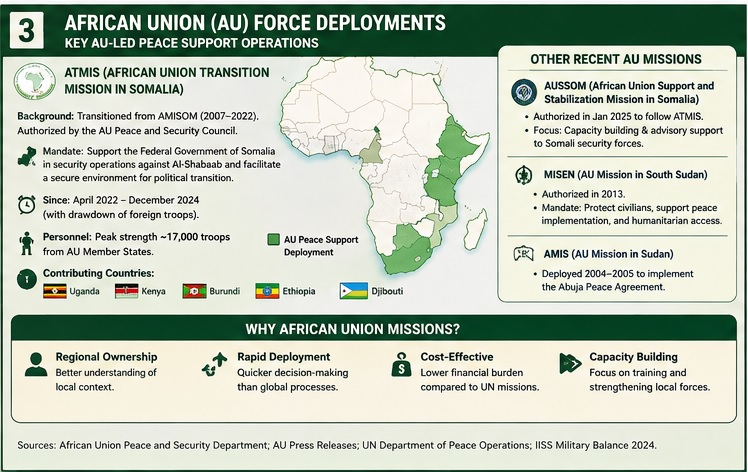 3

AFRICAN UNION (AU) FORCE DEPLOYMENTS

KEY AU-LED PEACE SUPPORT OPERATIONS

ATMIS (AFRICAN UNION TRANSITION MISSION IN SOMALIA)

Background: Transitioned from AMISOM (2007–2022). Authorized by the AU Peace and Security Council.

Mandate: Support the Federal Government of Somalia in security operations against Al-Shabaab and facilitate a secure environment for political transition.

Since: April 2022 – December 2024 (with drawdown of foreign troops).

Personnel: Peak strength ~17,000 troops from AU Member States.

Contributing Countries:

Uganda Kenya Burundi Ethiopia Djibouti

AU Peace Support Deployment

OTHER RECENT AU MISSIONS

AUSSOM (African Union Support and Stabilization Mission in Somalia)
• Authorized in Jan 2025 to follow ATMIS.
• Focus: Capacity building & advisory support to Somali security forces.

MISEN (AU Mission in South Sudan)
• Authorized in 2013.
• Mandate: Protect civilians, support peace implementation, and humanitarian access.

AMIS (AU Mission in Sudan)
• Deployed 2004–2005 to implement the Abuja Peace Agreement.

WHY AFRICAN UNION MISSIONS?

Regional Ownership
Better understanding of local context.

Rapid Deployment
Quicker decision-making than global processes.

Cost-Effective
Lower financial burden compared to UN missions.

Capacity Building
Focus on training and strengthening local forces.

Sources: African Union Peace and Security Department; AU Press Releases; UN Department of Peace Operations; IISS Military Balance 2024.